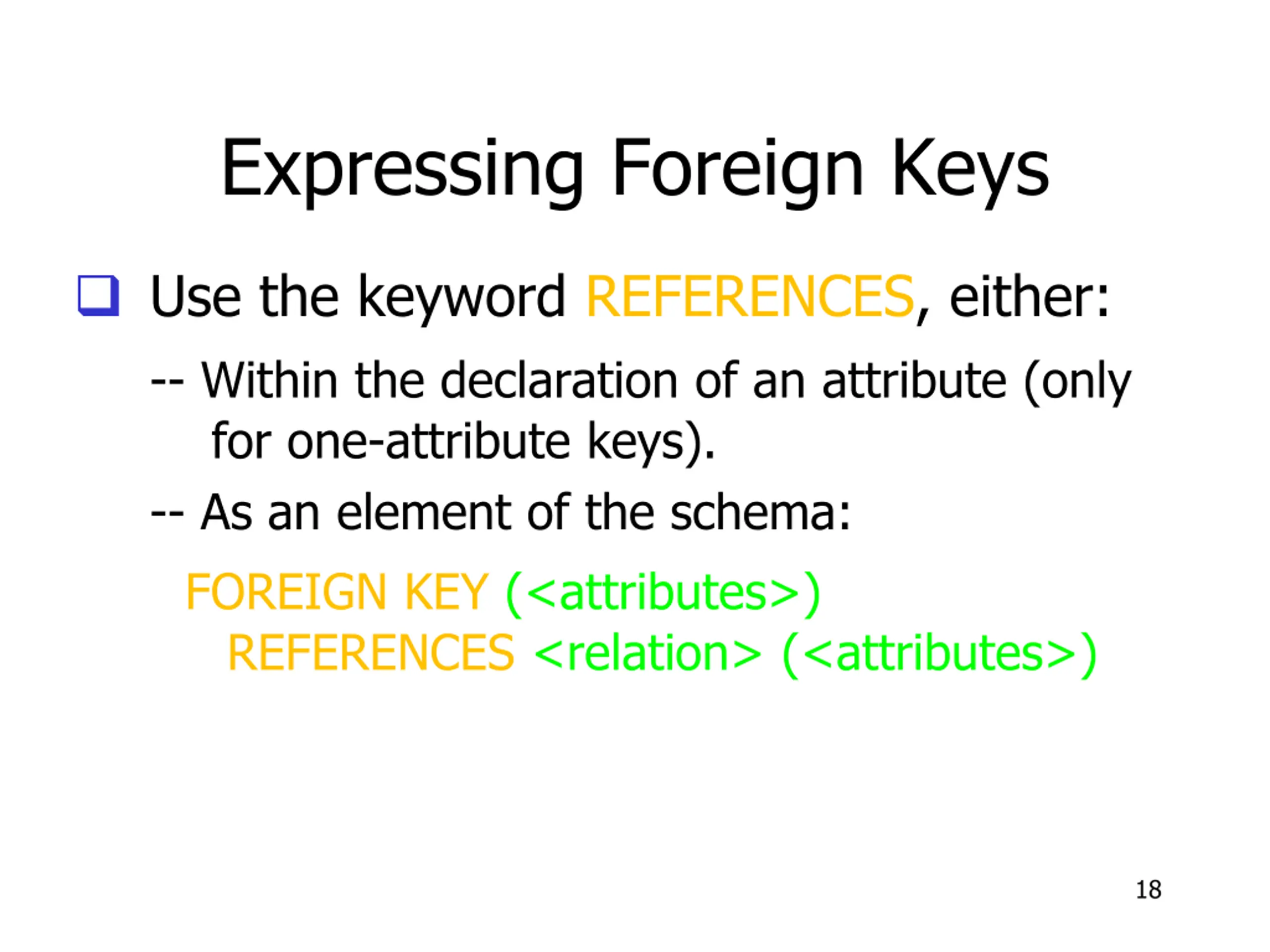 Expressing Foreign Keys

Use the keyword REFERENCES, either:

-- Within the declaration of an attribute (only for one-attribute keys).

-- As an element of the schema:

FOREIGN KEY (<attributes>)
REFERENCES <relation> (<attributes>)

18